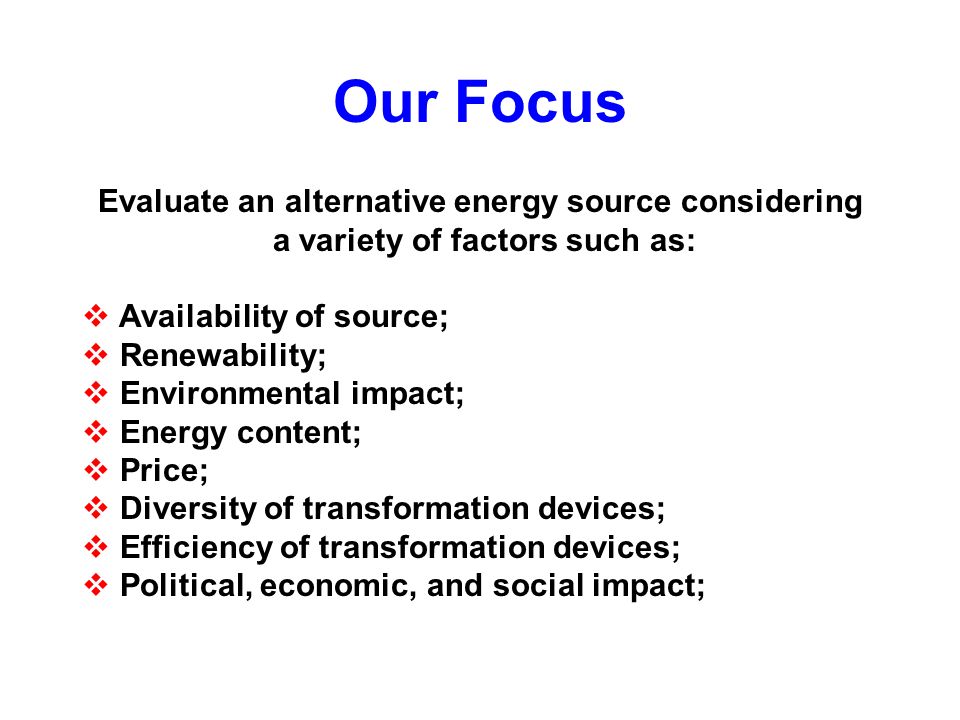 Our Focus

Evaluate an alternative energy source considering a variety of factors such as:

❖ Availability of source;
❖ Renewability;
❖ Environmental impact;
❖ Energy content;
❖ Price;
❖ Diversity of transformation devices;
❖ Efficiency of transformation devices;
❖ Political, economic, and social impact;